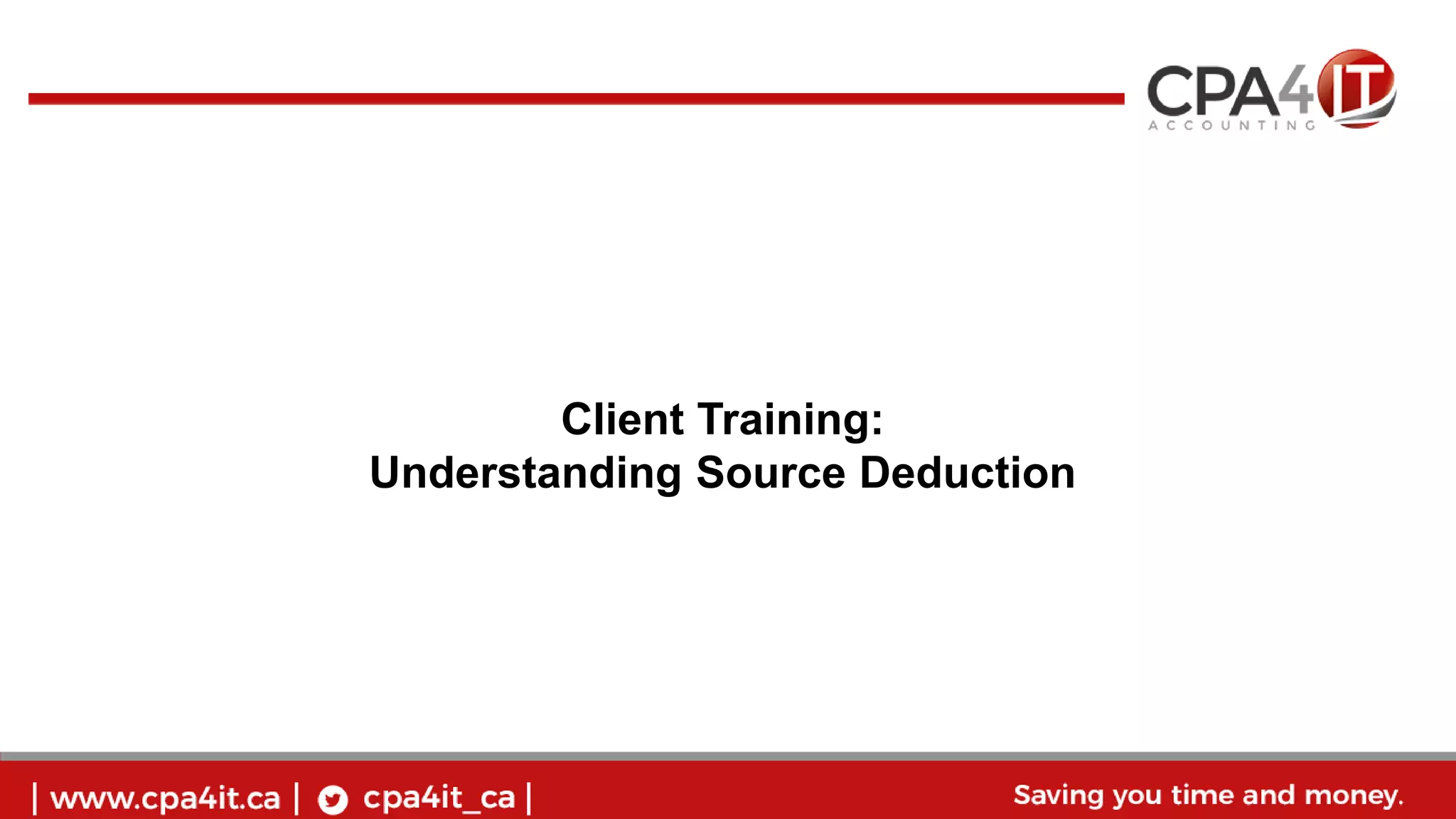 CPA4IT
ACCOUNTING

Client Training:
Understanding Source Deduction

| www.cpa4it.ca | cpa4it_ca |

Saving you time and money.